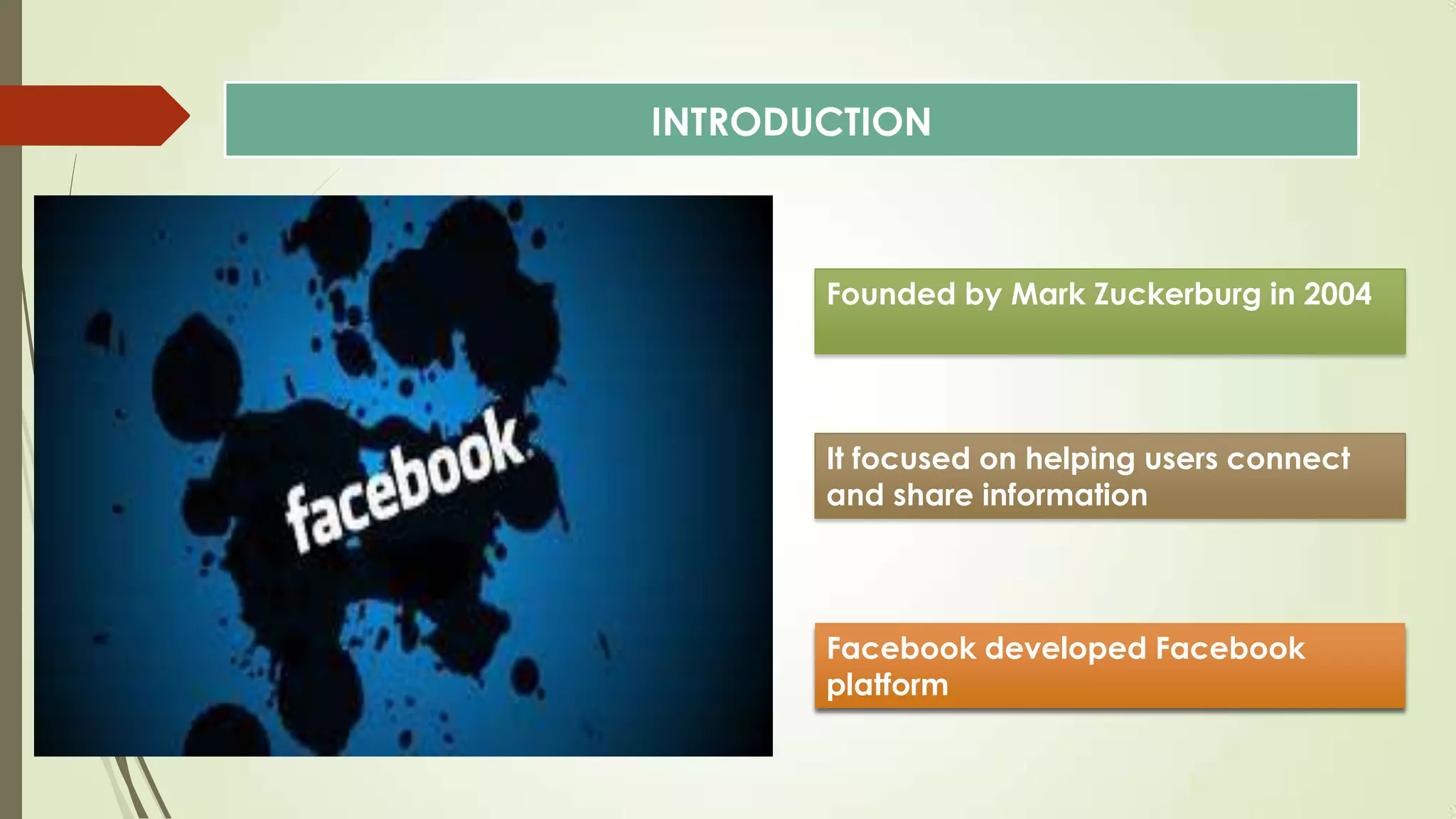 INTRODUCTION

facebook

Founded by Mark Zuckerburg in 2004

It focused on helping users connect and share information

Facebook developed Facebook platform